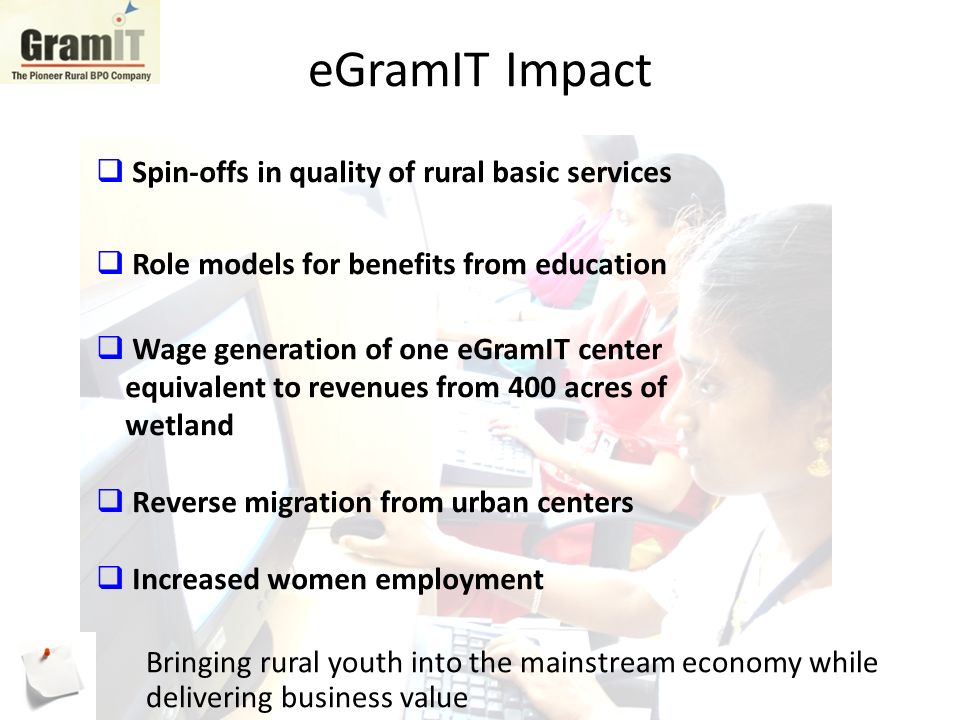 GramIT
The Pioneer Rural BPO Company

eGramIT Impact

❑ Spin-offs in quality of rural basic services

❑ Role models for benefits from education

❑ Wage generation of one eGramIT center equivalent to revenues from 400 acres of wetland

❑ Reverse migration from urban centers

❑ Increased women employment

Bringing rural youth into the mainstream economy while delivering business value